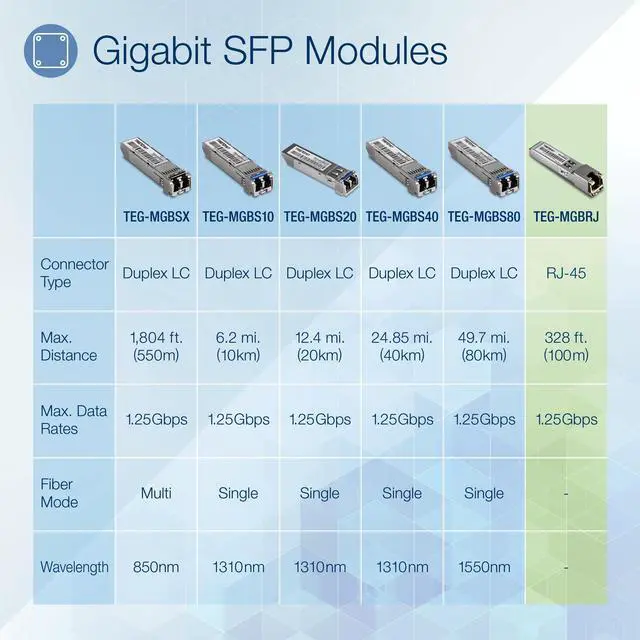 Gigabit SFP Modules

| | TEG-MGBSX | TEG-MGBS10 | TEG-MGBS20 | TEG-MGBS40 | TEG-MGBS80 | TEG-MGBRJ |
|---|---|---|---|---|---|---|
| Connector Type | Duplex LC | Duplex LC | Duplex LC | Duplex LC | Duplex LC | RJ-45 |
| Max. Distance | 1,804 ft. (550m) | 6.2 mi. (10km) | 12.4 mi. (20km) | 24.85 mi. (40km) | 49.7 mi. (80km) | 328 ft. (100m) |
| Max. Data Rates | 1.25Gbps | 1.25Gbps | 1.25Gbps | 1.25Gbps | 1.25Gbps | 1.25Gbps |
| Fiber Mode | Multi | Single | Single | Single | Single | - |
| Wavelength | 850nm | 1310nm | 1310nm | 1310nm | 1550nm | - |